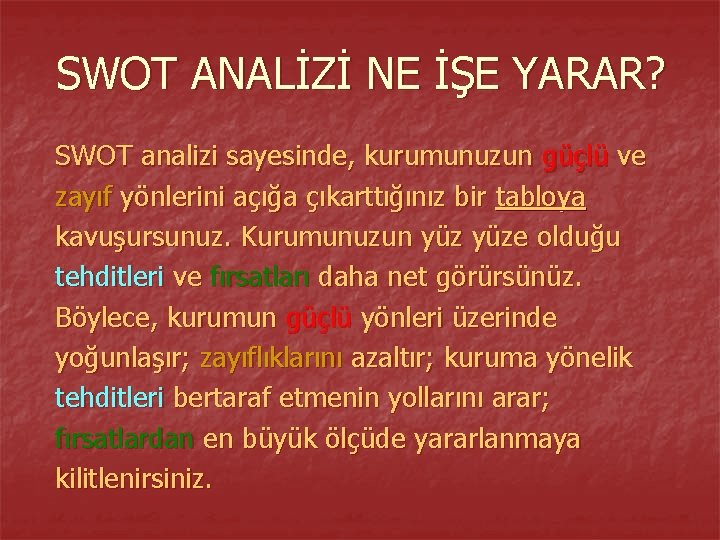 SWOT ANALİZİ NE İŞE YARAR?

SWOT analizi sayesinde, kurumunuzun güçlü ve zayıf yönlerini açığa çıkarttığınız bir tabloya kavuşursunuz. Kurumunuzun yüz yüze olduğu tehditleri ve fırsatları daha net görürsünüz. Böylece, kurumun güçlü yönleri üzerinde yoğunlaşır; zayıflıklarını azaltır; kuruma yönelik tehditleri bertaraf etmenin yollarını arar; fırsatlardan en büyük ölçüde yararlanmaya kilitlenirsiniz.